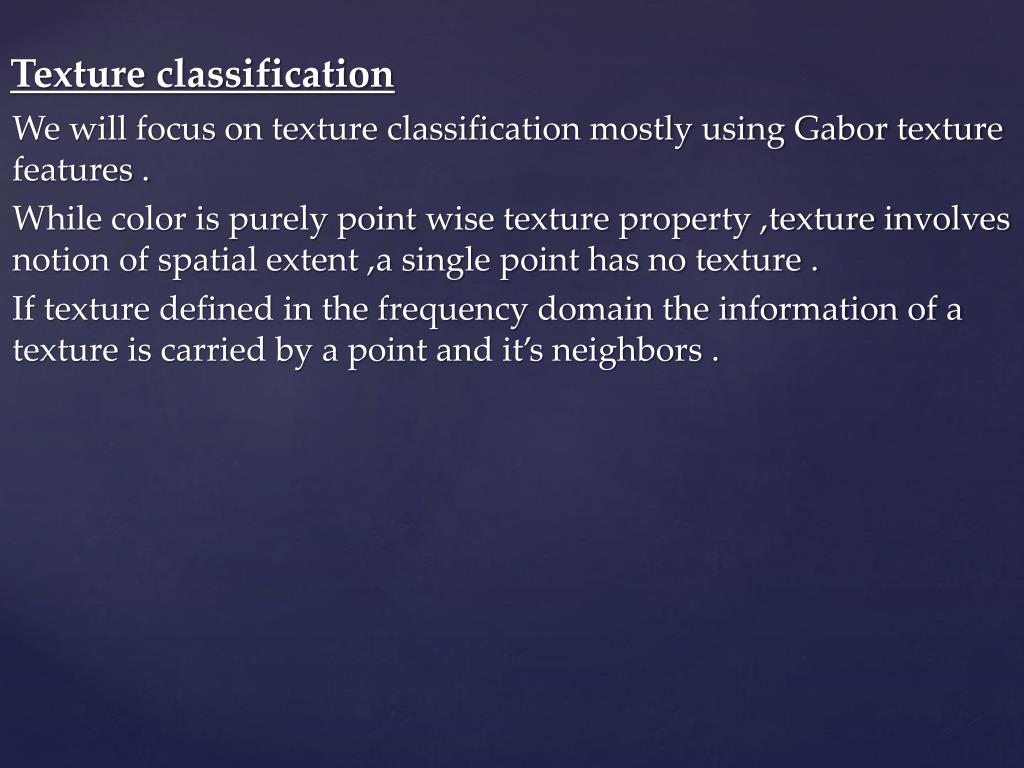 Texture classification

We will focus on texture classification mostly using Gabor texture features .

While color is purely point wise texture property ,texture involves notion of spatial extent ,a single point has no texture .

If texture defined in the frequency domain the information of a texture is carried by a point and it’s neighbors .